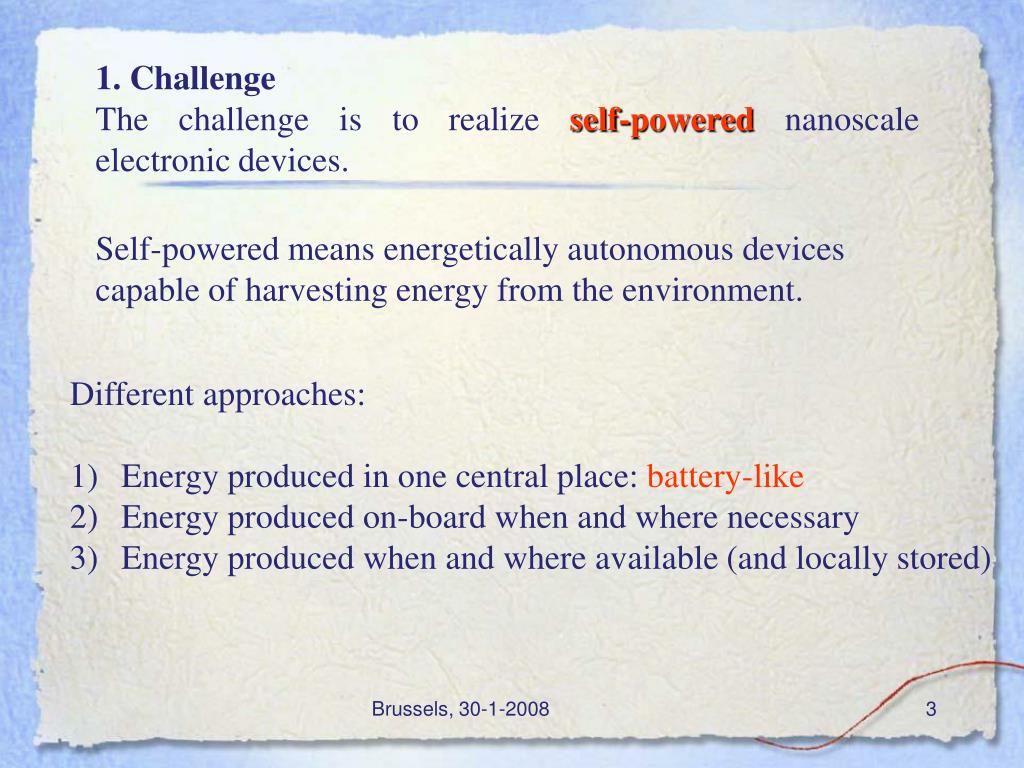 1. Challenge
The challenge is to realize self-powered nanoscale electronic devices.

Self-powered means energetically autonomous devices capable of harvesting energy from the environment.

Different approaches:

1) Energy produced in one central place: battery-like
2) Energy produced on-board when and where necessary
3) Energy produced when and where available (and locally stored)

Brussels, 30-1-2008

3